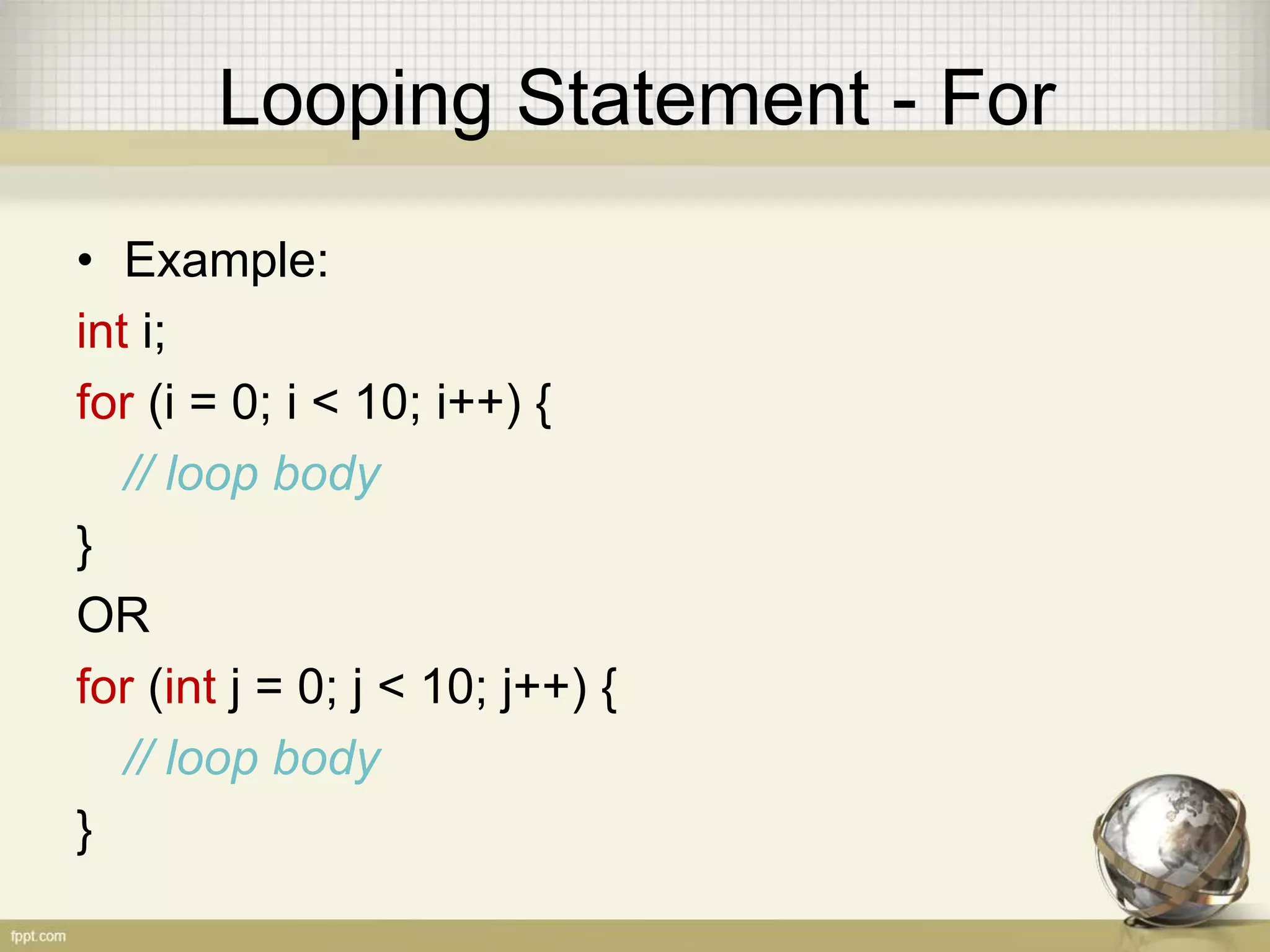 Looping Statement - For

• Example:

int i;

for (i = 0; i < 10; i++) {

// loop body

}

OR

for (int j = 0; j < 10; j++) {

// loop body

}

fppt.com